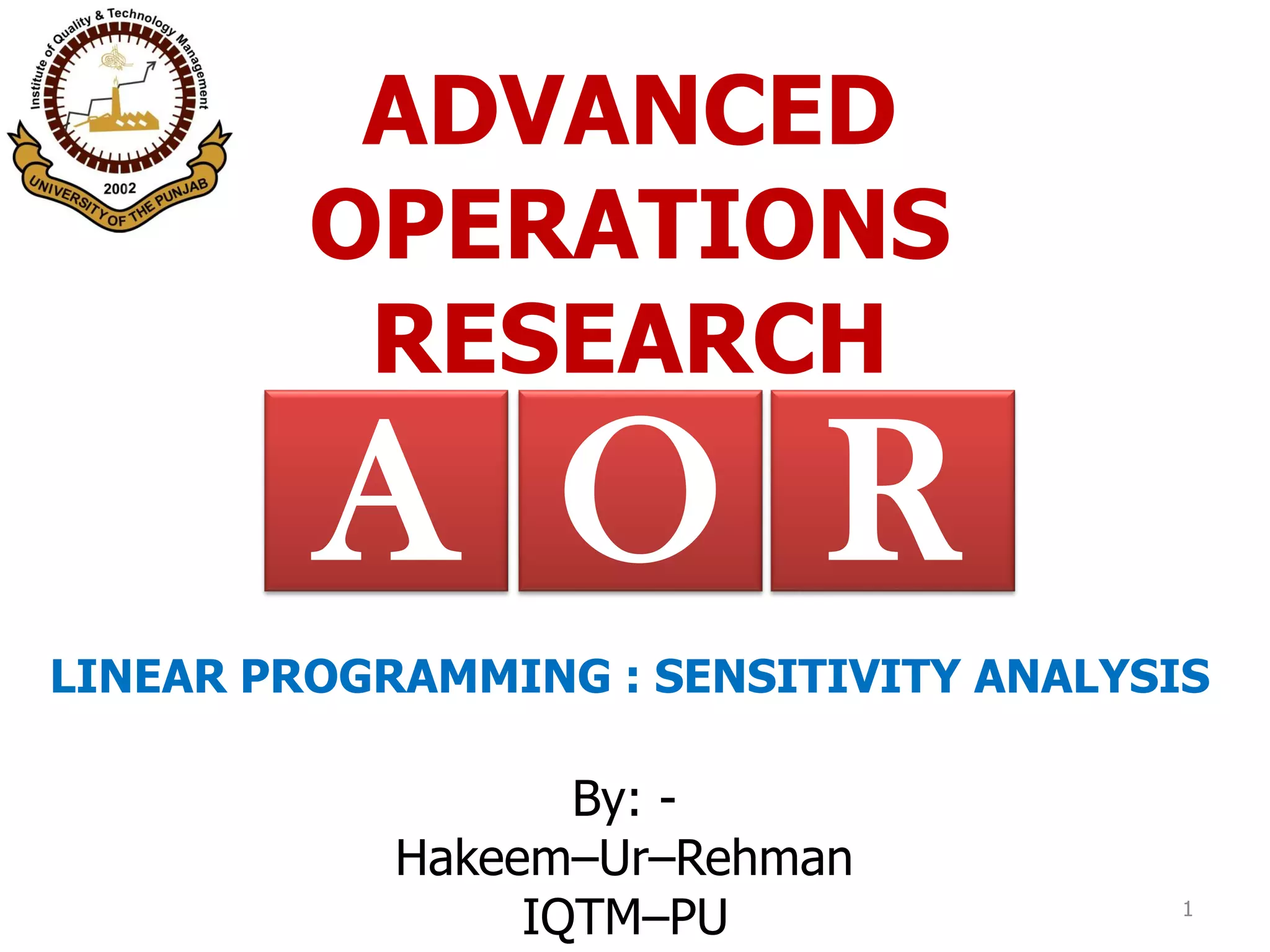 Institute of Quality & Technology Management
2002
UNIVERSITY OF THE PUNJAB

ADVANCED OPERATIONS RESEARCH

A O R

LINEAR PROGRAMMING : SENSITIVITY ANALYSIS

By: -
Hakeem–Ur–Rehman
IQTM–PU

1